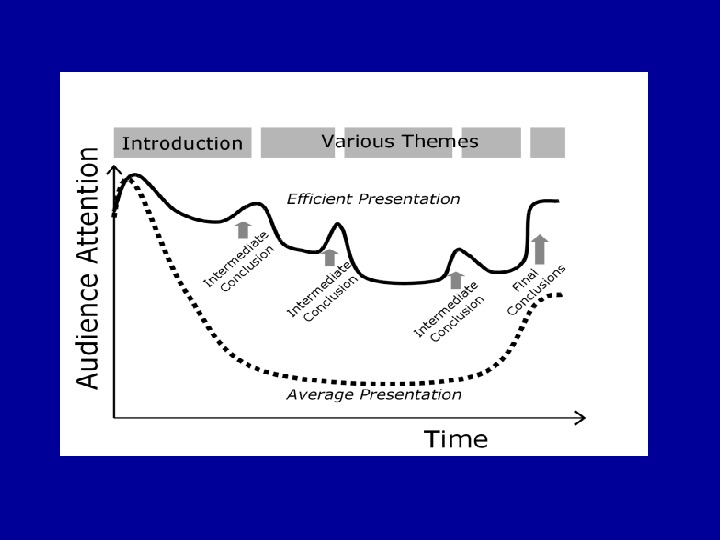 Introduction

Various Themes

Audience Attention

Efficient Presentation

Intermediate Conclusion

Intermediate Conclusion

Intermediate Conclusion

Final Conclusions

Average Presentation

Time